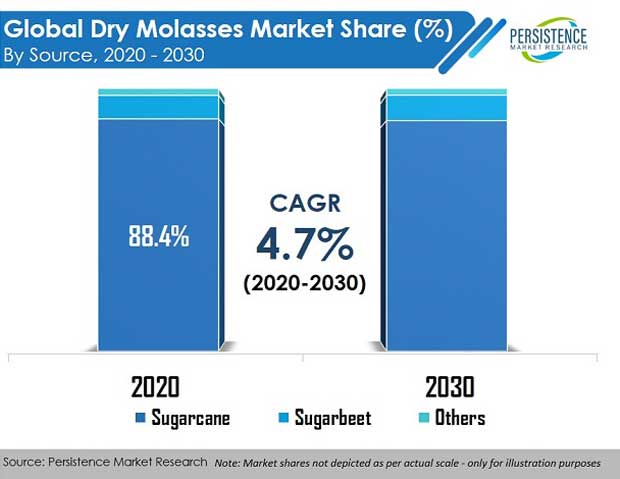 Global Dry Molasses Market Share (%)
By Source, 2020 - 2030

PERSISTENCE
MARKET RESEARCH

88.4%

CAGR
4.7%
(2020-2030)

2020

2030

Sugarcane Sugarbeet Others

Source: Persistence Market Research Note: Market shares not depicted as per actual scale - only for illustration purposes